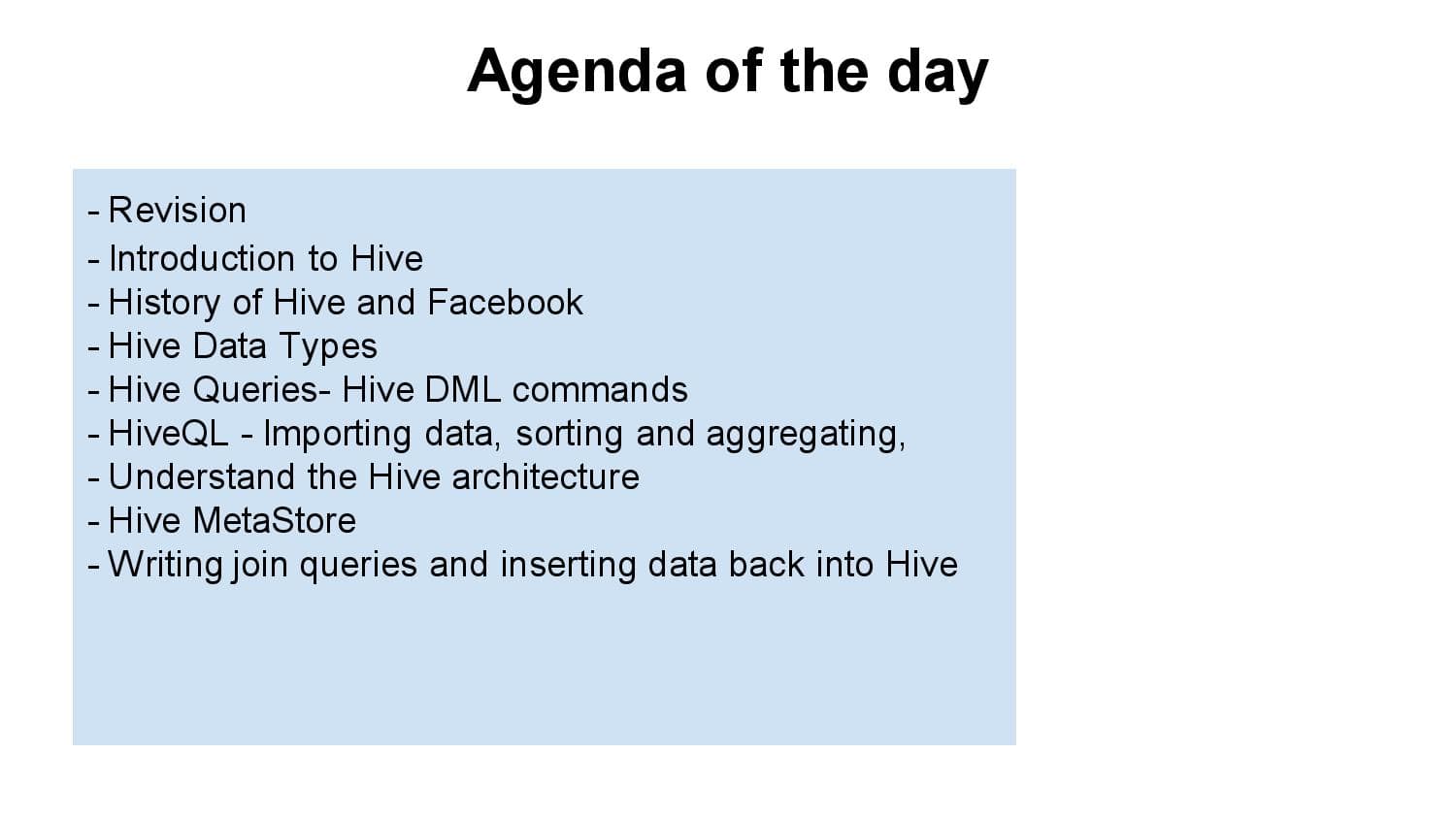 Agenda of the day

- Revision
- Introduction to Hive
- History of Hive and Facebook
- Hive Data Types
- Hive Queries- Hive DML commands
- HiveQL - Importing data, sorting and aggregating,
- Understand the Hive architecture
- Hive MetaStore
- Writing join queries and inserting data back into Hive